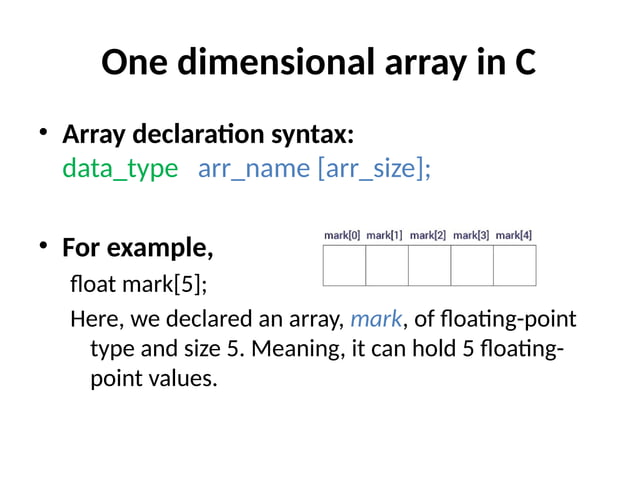 One dimensional array in C

• Array declaration syntax:
data_type arr_name [arr_size];

• For example,

mark[0] mark[1] mark[2] mark[3] mark[4]

float mark[5];

Here, we declared an array, mark, of floating-point type and size 5. Meaning, it can hold 5 floating-point values.